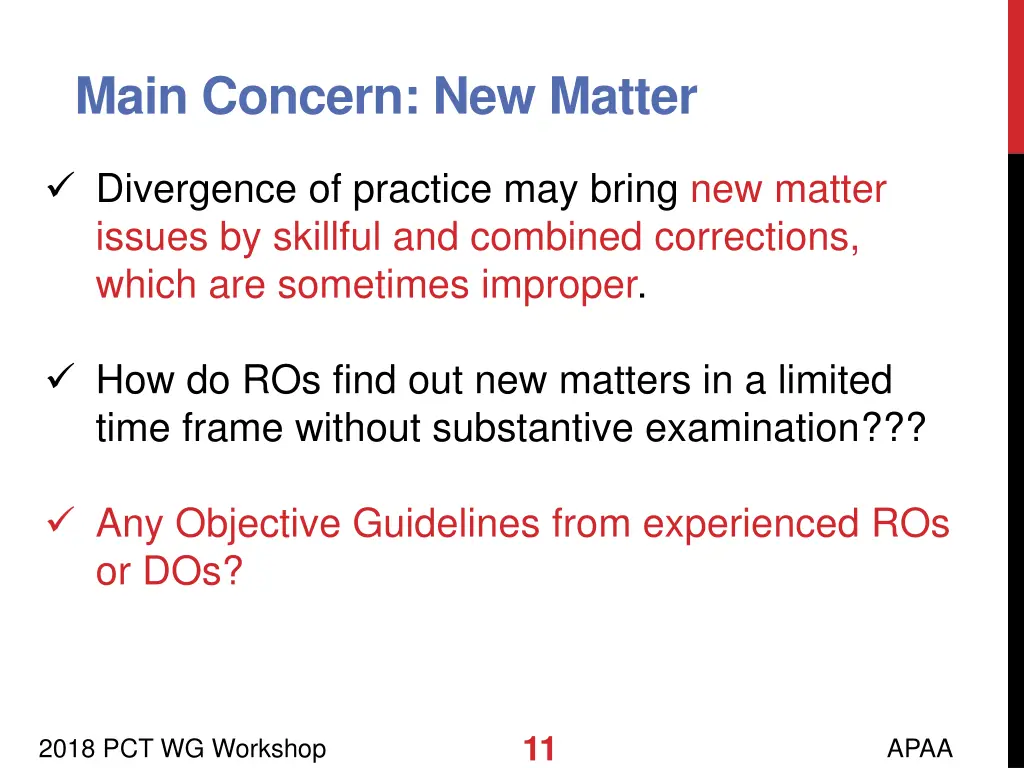 Main Concern: New Matter

✓ Divergence of practice may bring new matter issues by skillful and combined corrections, which are sometimes improper.

✓ How do ROs find out new matters in a limited time frame without substantive examination???

✓ Any Objective Guidelines from experienced ROs or DOs?

2018 PCT WG Workshop

11

APAA